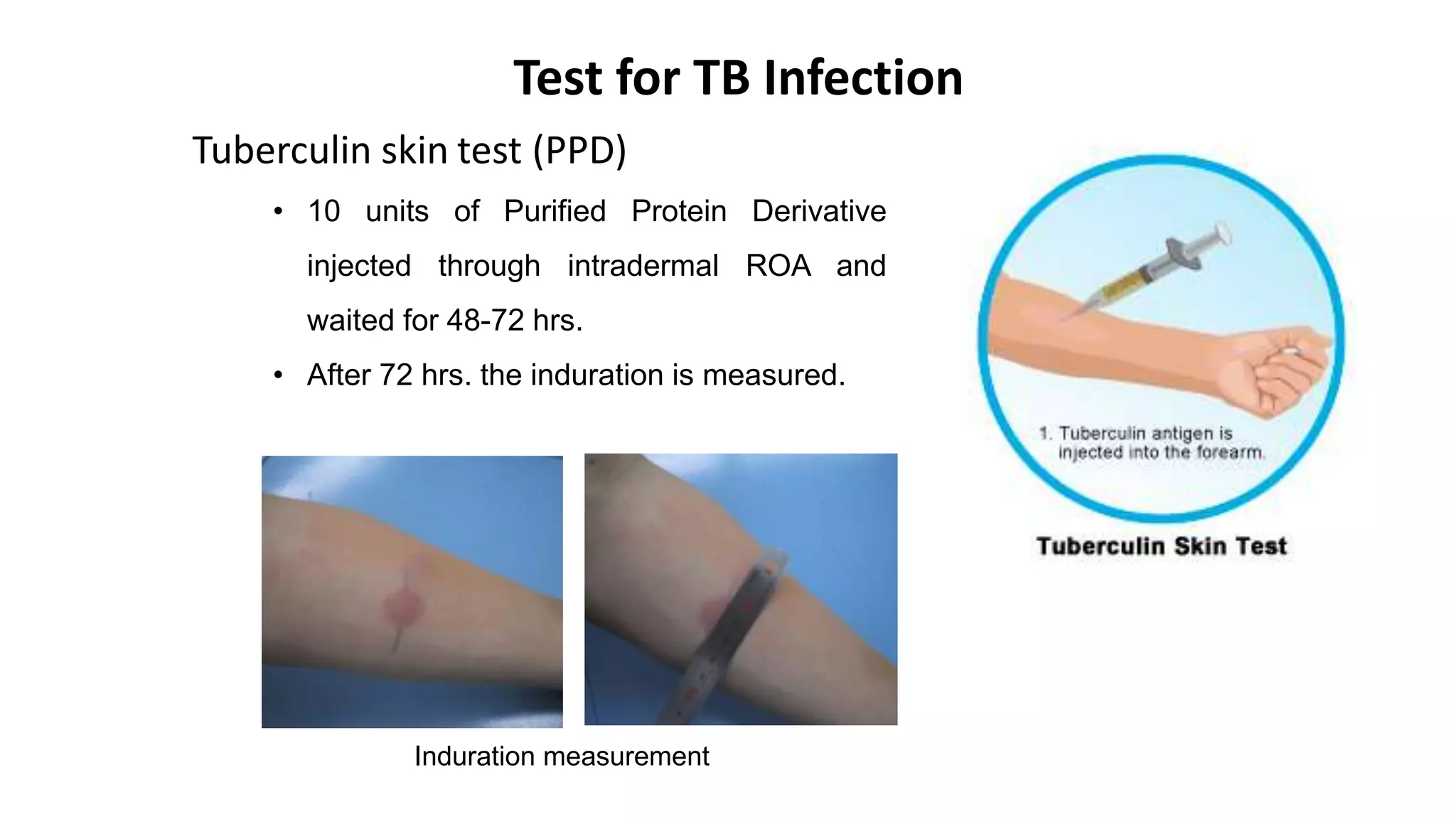 Test for TB Infection

Tuberculin skin test (PPD)

• 10 units of Purified Protein Derivative injected through intradermal ROA and waited for 48-72 hrs.
• After 72 hrs. the induration is measured.

1. Tuberculin antigen is injected into the forearm.

Tuberculin Skin Test

Induration measurement